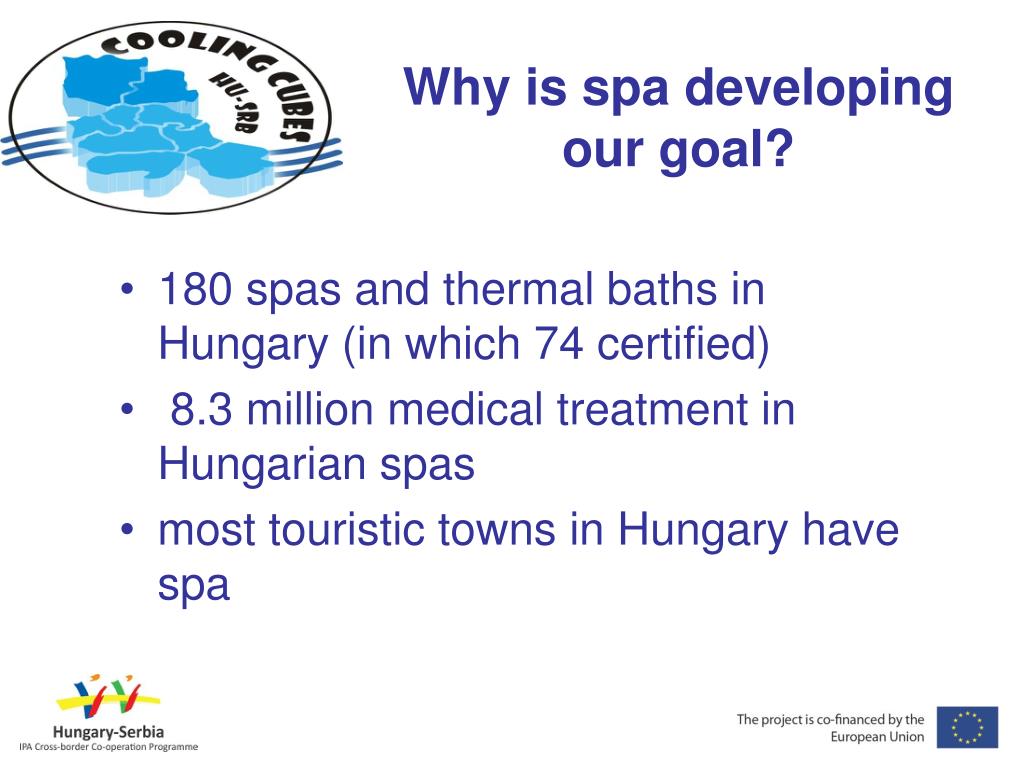 COOLING CUBES
HU-SRB

Why is spa developing our goal?

• 180 spas and thermal baths in Hungary (in which 74 certified)
• 8.3 million medical treatment in Hungarian spas
• most touristic towns in Hungary have spa

Hungary-Serbia
IPA Cross-border Co-operation Programme

The project is co-financed by the European Union